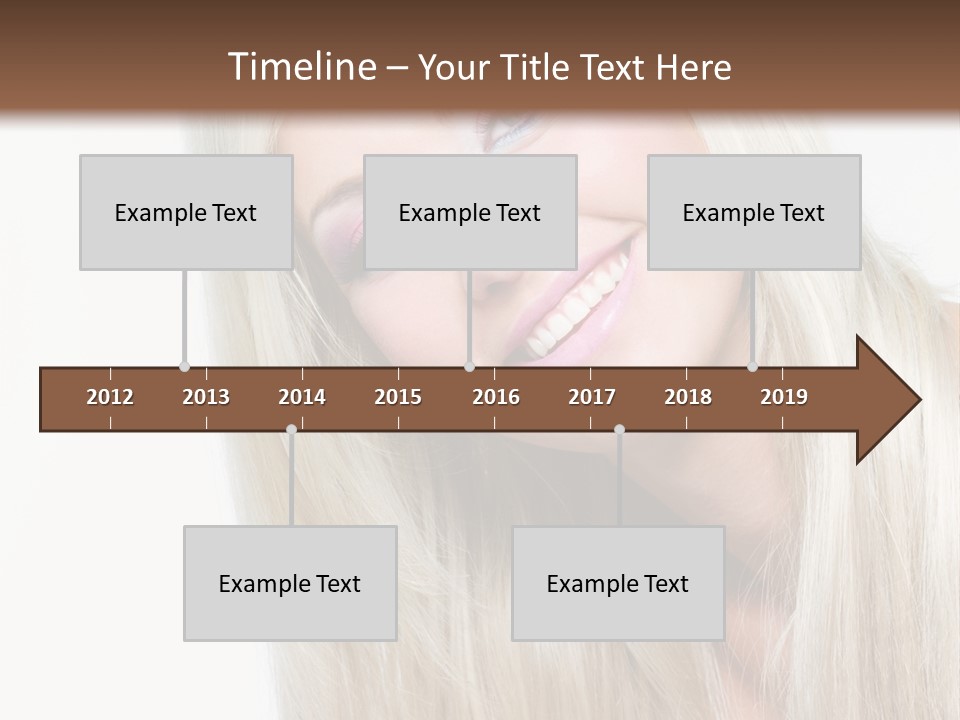 Timeline – Your Title Text Here

Example Text

Example Text

Example Text

2012 2013 2014 2015 2016 2017 2018 2019

Example Text

Example Text